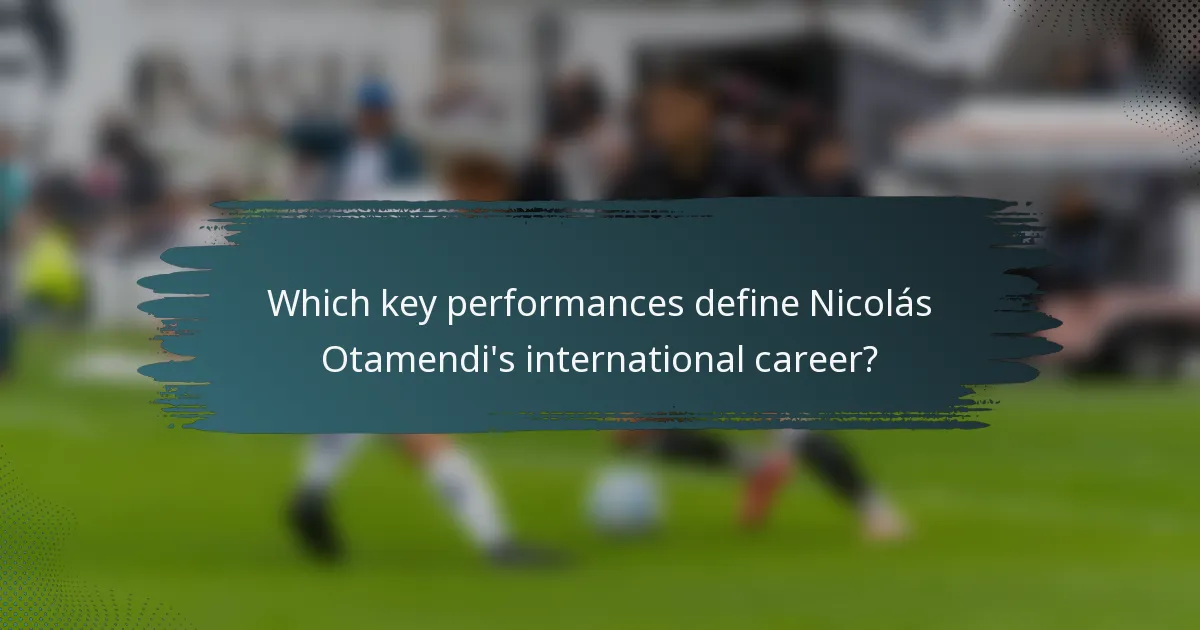 Which key performances define Nicolás Otamendi's international career?